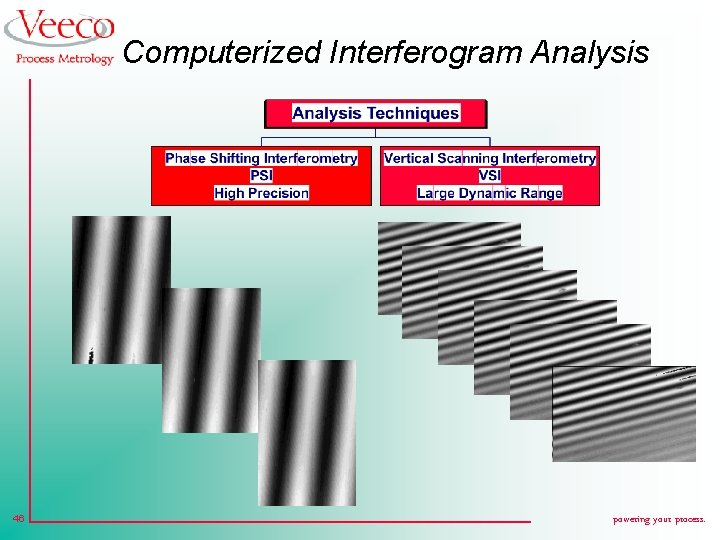 Veeco
Process Metrology

Computerized Interferogram Analysis

Analysis Techniques

Phase Shifting Interferometry
PSI
High Precision

Vertical Scanning Interferometry
VSI
Large Dynamic Range

46

powering your process.